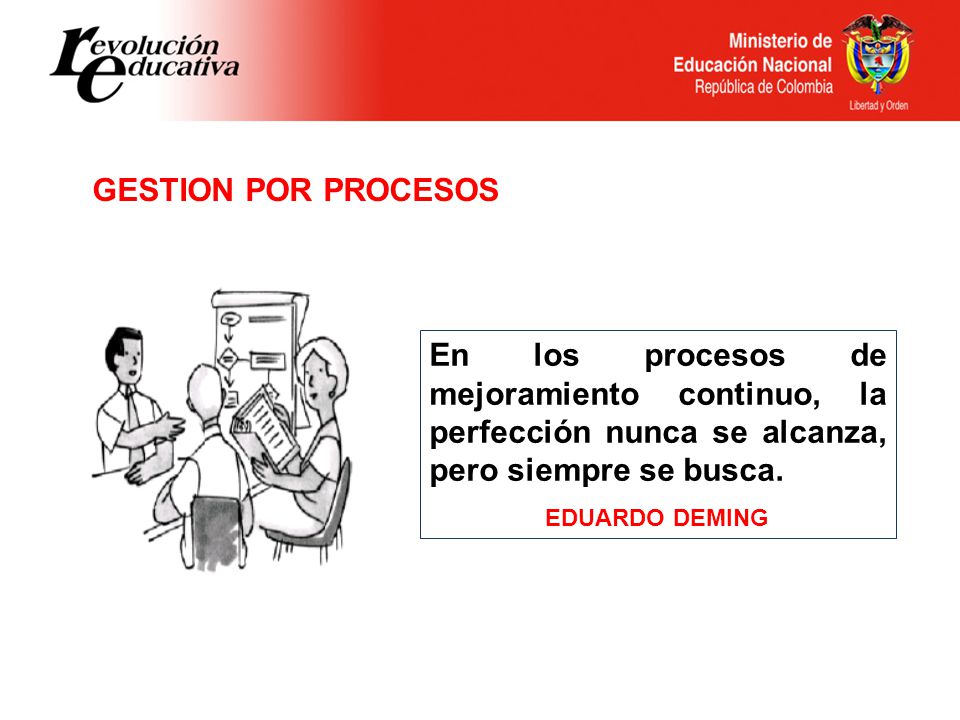 revolución educativa

Ministerio de Educación Nacional
República de Colombia

Libertad y Orden

GESTION POR PROCESOS

En los procesos de mejoramiento continuo, la perfección nunca se alcanza, pero siempre se busca.

EDUARDO DEMING